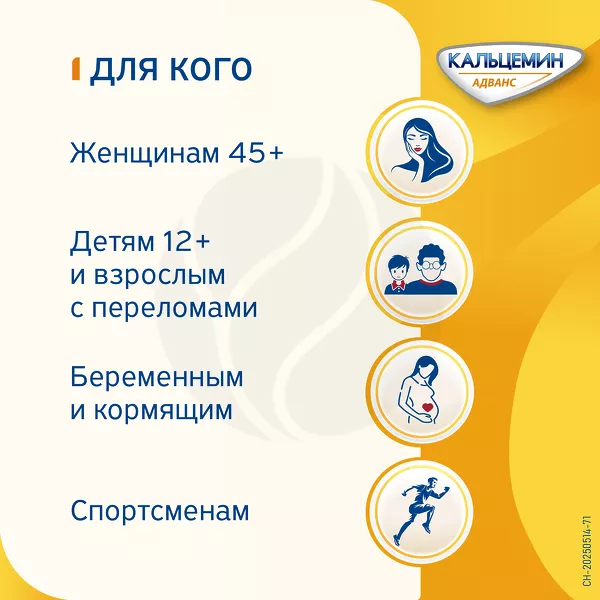 ДЛЯ КОГО

КАЛЬЦЕМИН
АДВАНС

Женщинам 45+

Детям 12+ и взрослым с переломами

Беременным и кормящим

Спортсменам

CH-20250514-71